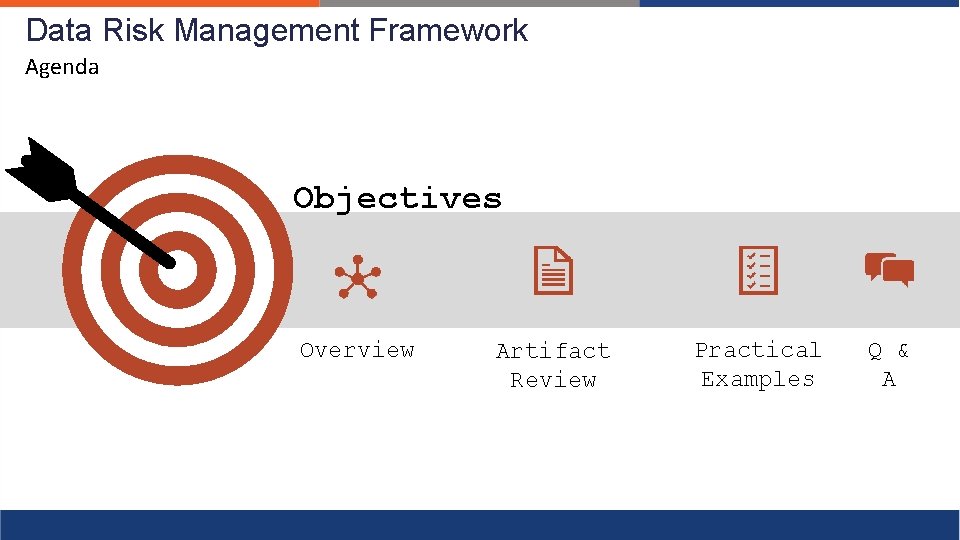 Data Risk Management Framework
Agenda

Objectives

Overview

Artifact Review

Practical Examples

Q & A